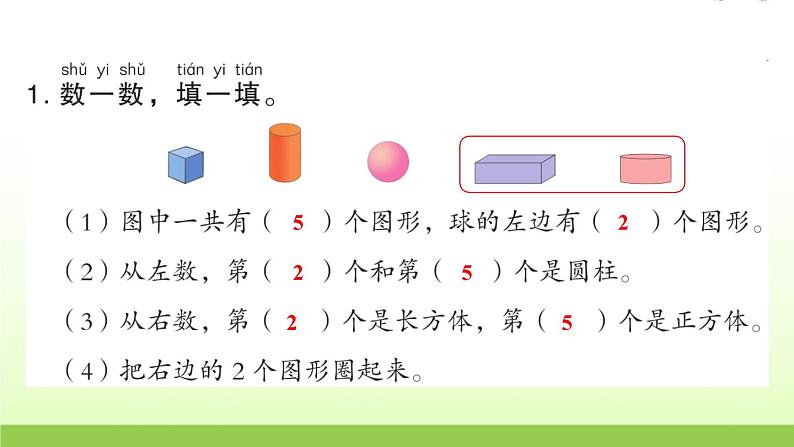 shǔ yi shǔ　tián yi tián
1. 数一数，填一填。

（1）图中一共有（ 5 ）个图形，球的左边有（ 2 ）个图形。

（2）从左数，第（ 2 ）个和第（ 5 ）个是圆柱。

（3）从右数，第（ 2 ）个是长方体，第（ 5 ）个是正方体。

（4）把右边的 2 个图形圈起来。